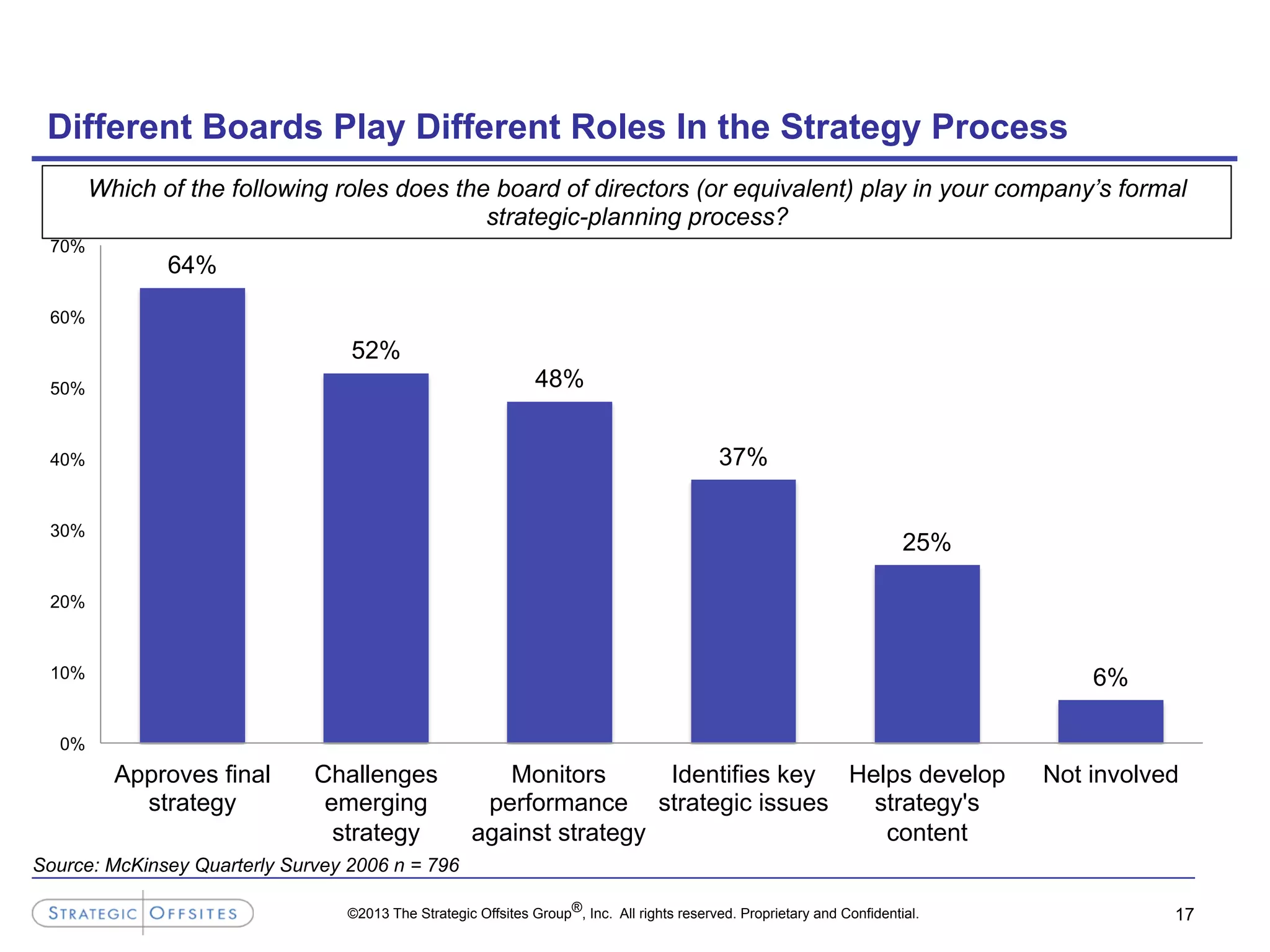 Different Boards Play Different Roles In the Strategy Process

Which of the following roles does the board of directors (or equivalent) play in your company's formal strategic-planning process?

70%
60%
50%
40%
30%
20%
10%
0%

64%
52%
48%
37%
25%
6%

Approves final strategy
Challenges emerging strategy
Monitors performance against strategy
Identifies key strategic issues
Helps develop strategy's content
Not involved

Source: McKinsey Quarterly Survey 2006 n = 796

STRATEGIC OFFSITES

©2013 The Strategic Offsites Group®, Inc. All rights reserved. Proprietary and Confidential.

17